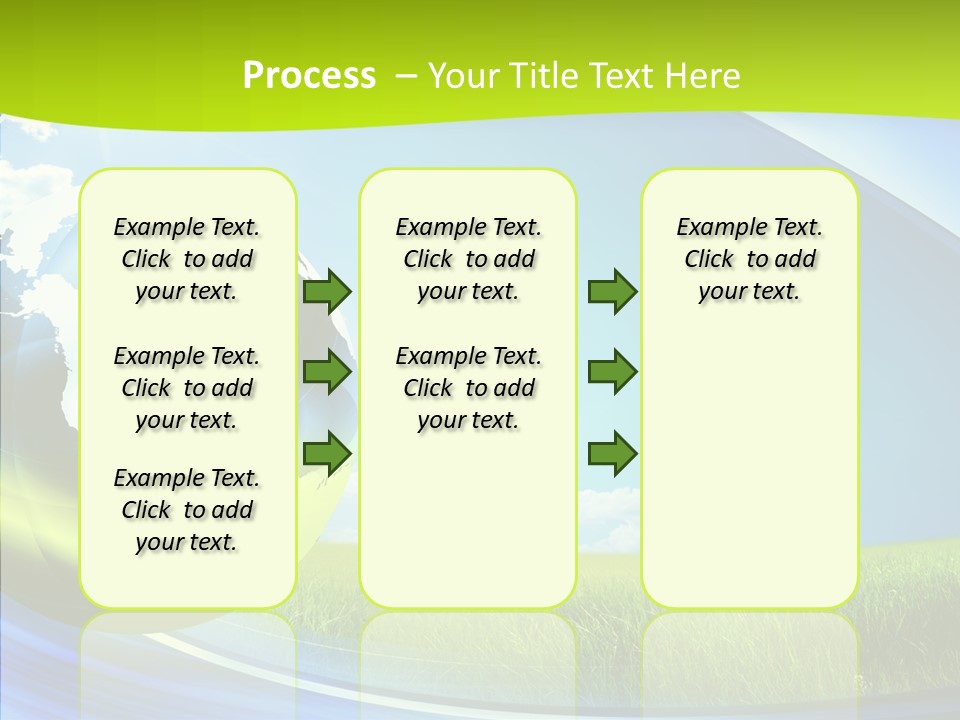 Process – Your Title Text Here

Example Text. Click to add your text.

Example Text. Click to add your text.

Example Text. Click to add your text.

Example Text. Click to add your text.

Example Text. Click to add your text.

Example Text. Click to add your text.